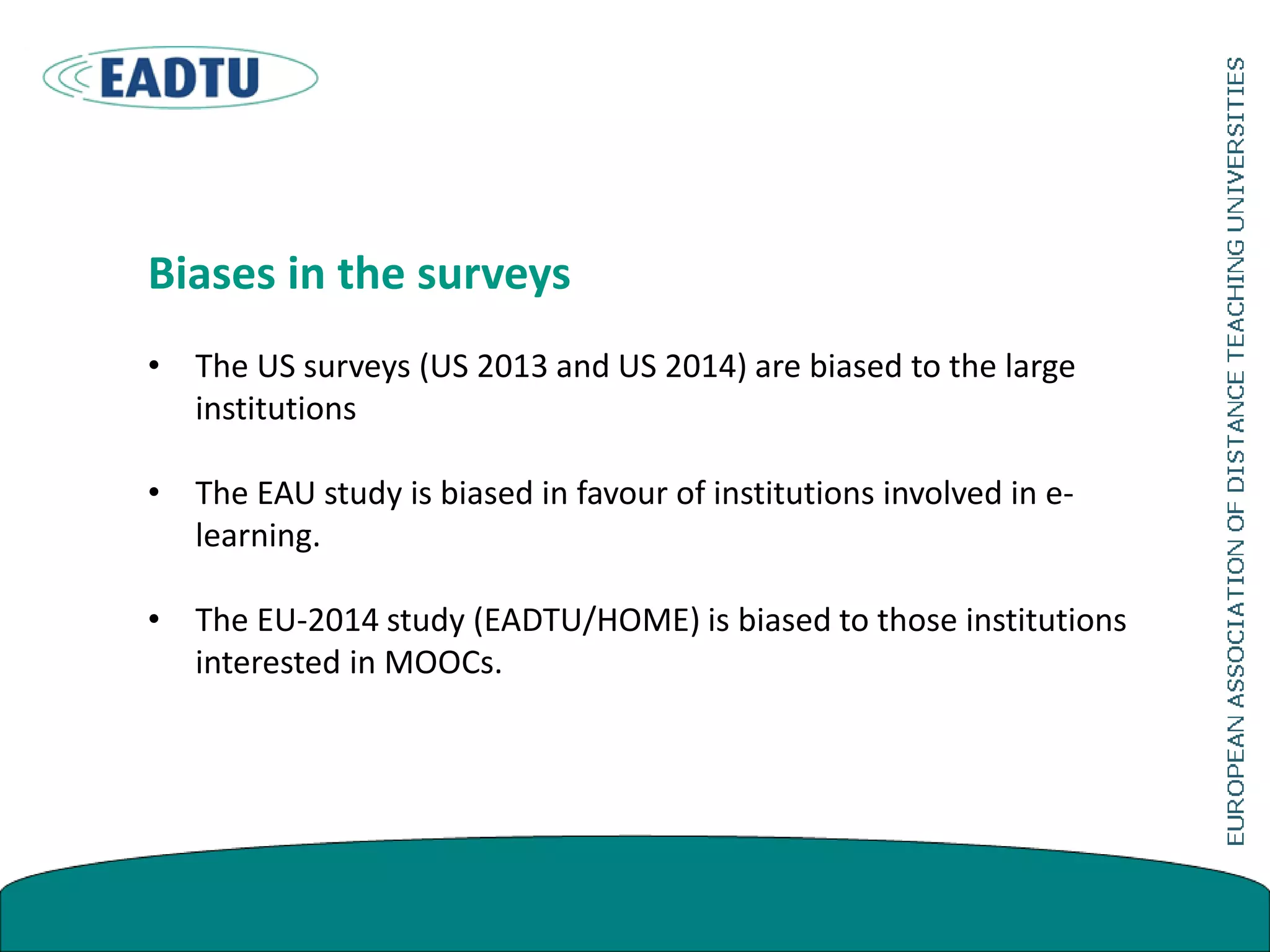 EADTU

Biases in the surveys

• The US surveys (US 2013 and US 2014) are biased to the large institutions

• The EAU study is biased in favour of institutions involved in e-learning.

• The EU-2014 study (EADTU/HOME) is biased to those institutions interested in MOOCs.

EUROPEAN ASSOCIATION OF DISTANCE TEACHING UNIVERSITIES